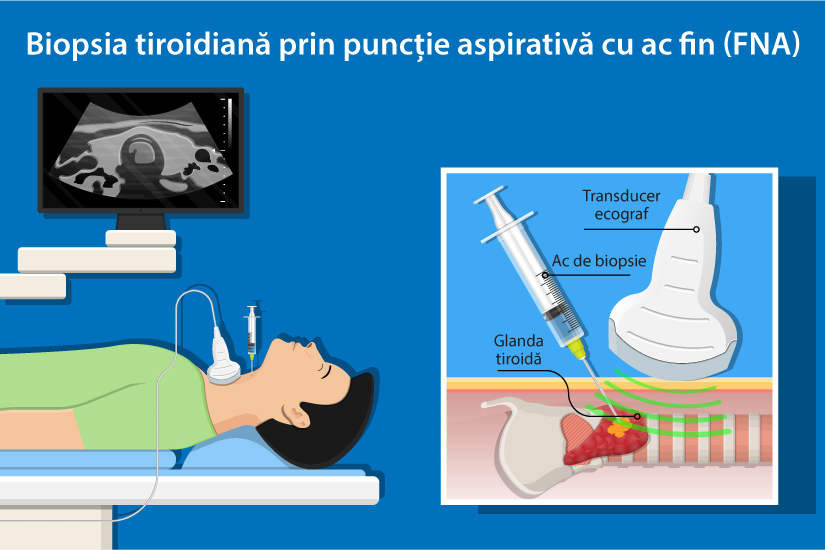 Biopsia tiroidiană prin puncție aspirativă cu ac fin (FNA)

Transducer ecograf

Ac de biopsie

Glanda tiroidă